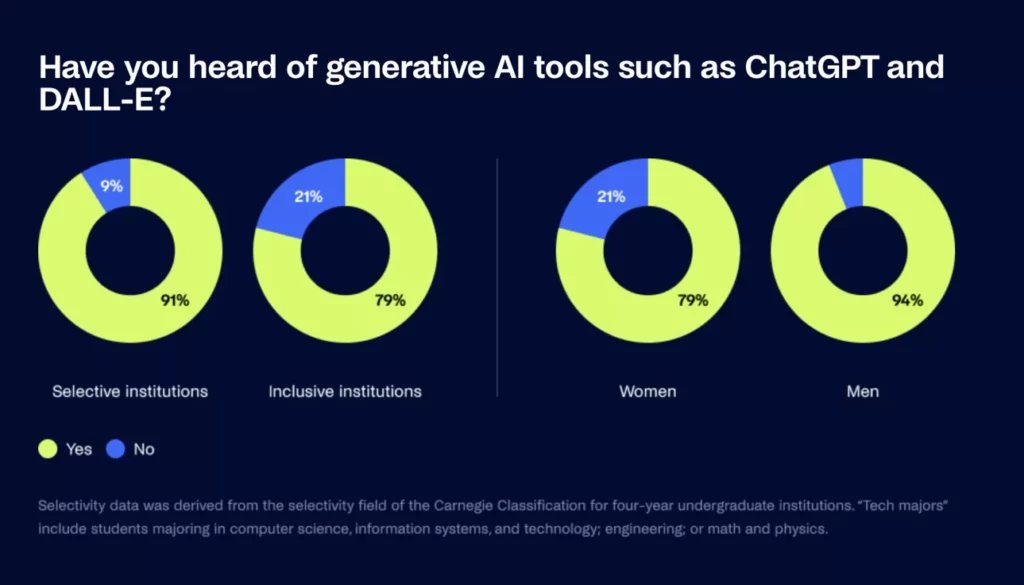 Have you heard of generative AI tools such as ChatGPT and DALL-E?

9%

91%

Selective institutions

21%

79%

Inclusive institutions

21%

79%

Women

94%

Men

Yes No

Selectivity data was derived from the selectivity field of the Carnegie Classification for four-year undergraduate institutions. "Tech majors" include students majoring in computer science, information systems, and technology; engineering; or math and physics.